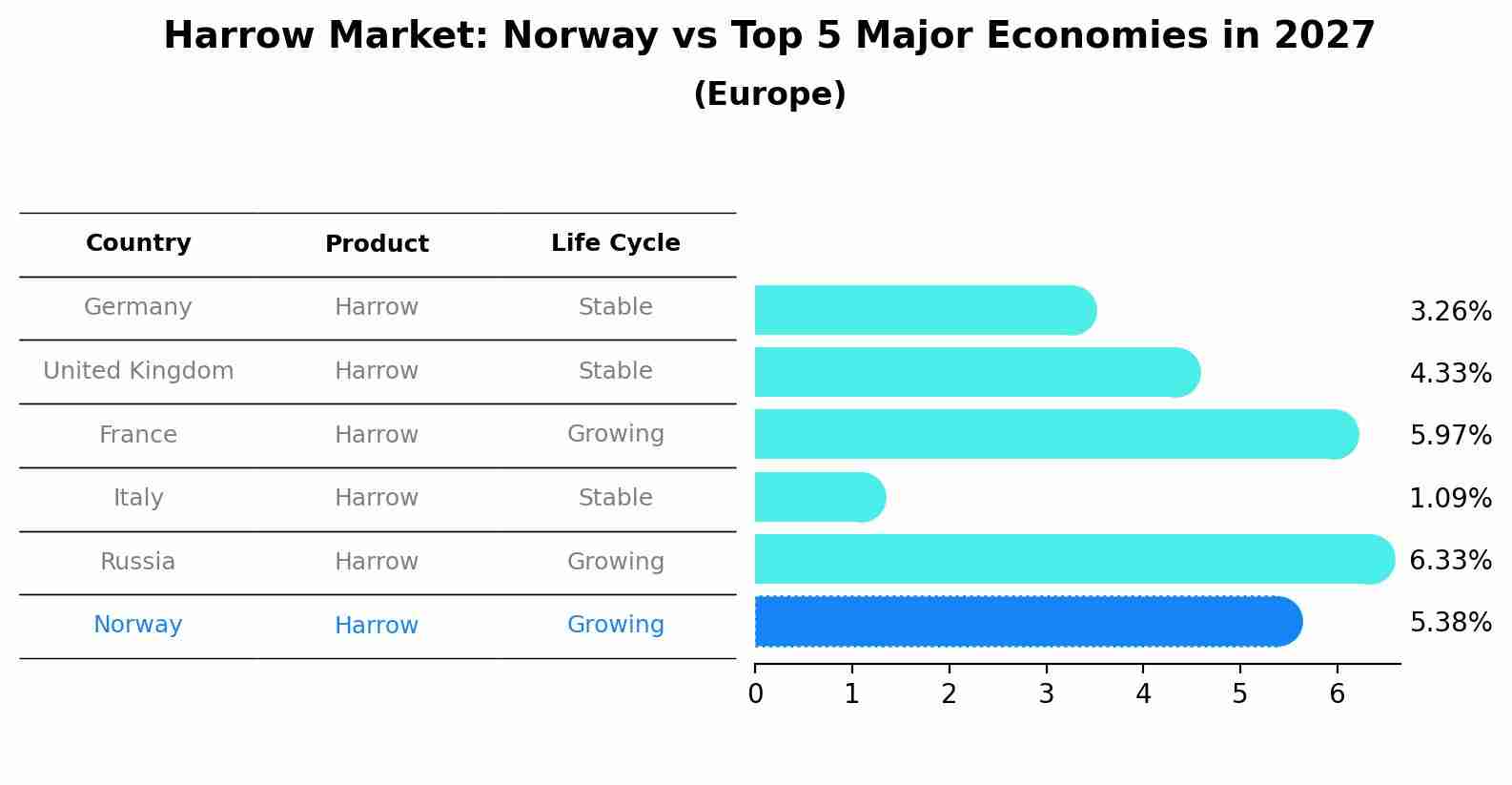 Harrow Market: Norway vs Top 5 Major Economies in 2027
(Europe)

| Country | Product | Life Cycle |
|---|---|---|
| Germany | Harrow | Stable |
| United Kingdom | Harrow | Stable |
| France | Harrow | Growing |
| Italy | Harrow | Stable |
| Russia | Harrow | Growing |
| Norway | Harrow | Growing |

3.26%
4.33%
5.97%
1.09%
6.33%
5.38%

0 1 2 3 4 5 6